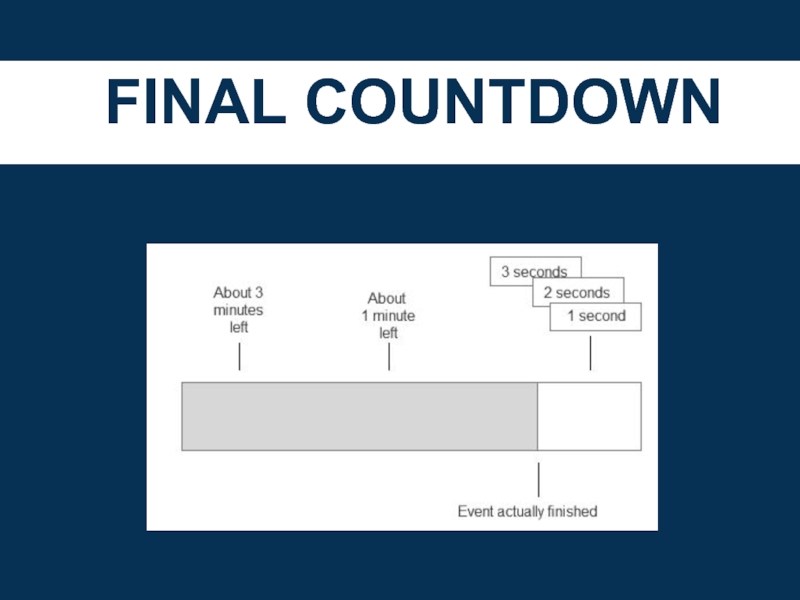 FINAL COUNTDOWN

About 3 minutes left

About 1 minute left

3 seconds

2 seconds

1 second

Event actually finished